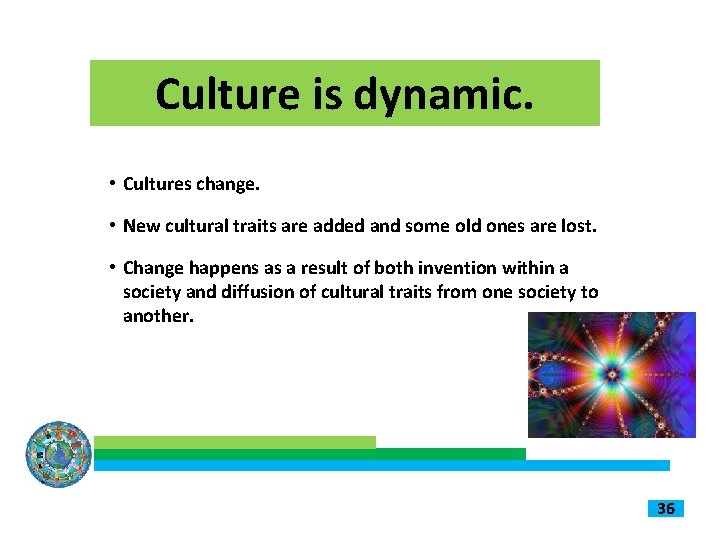 Culture is dynamic.

• Cultures change.

• New cultural traits are added and some old ones are lost.

• Change happens as a result of both invention within a society and diffusion of cultural traits from one society to another.

36